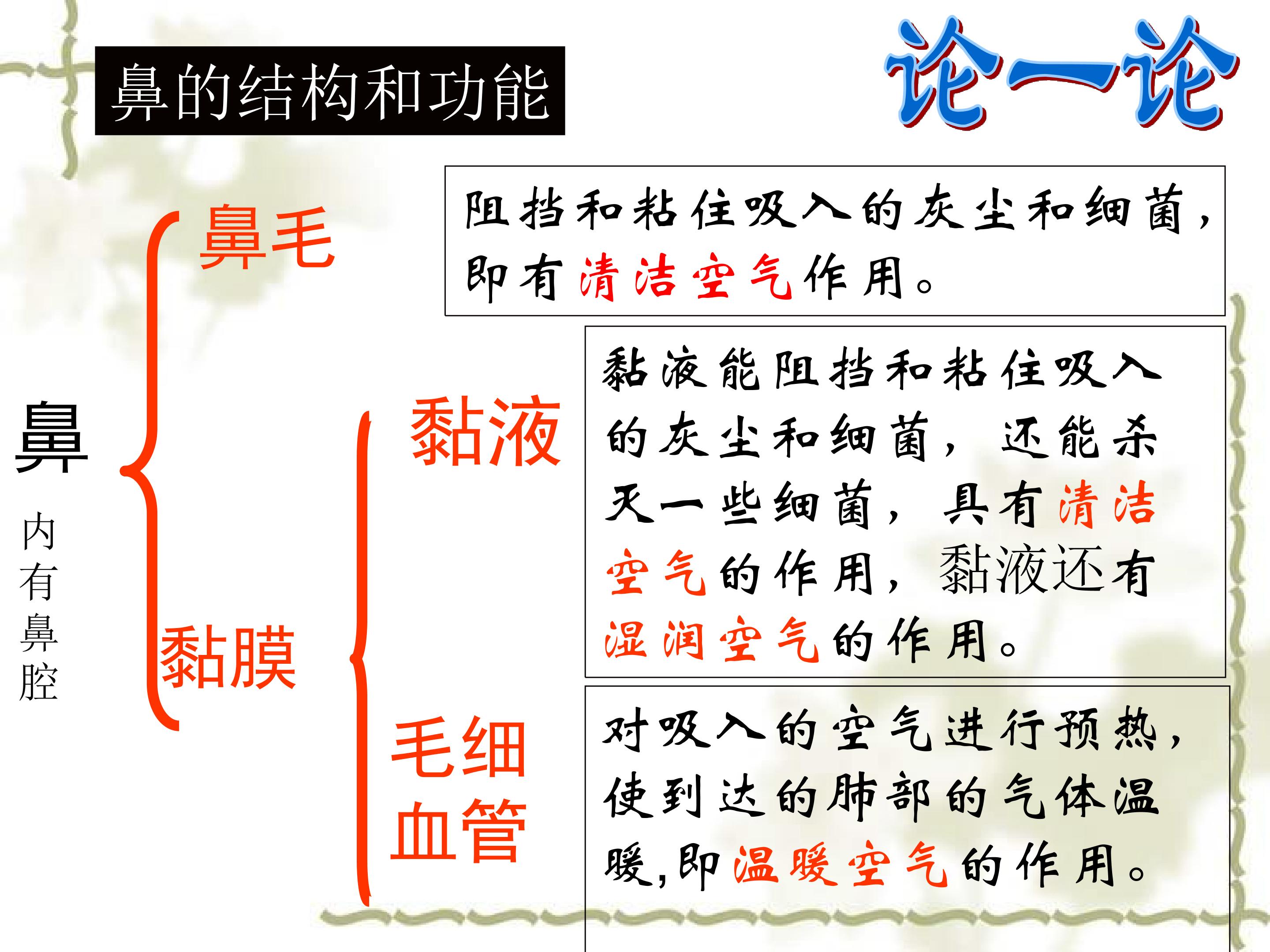 鼻的结构和功能

论一论

鼻

内有鼻腔

鼻毛

阻挡和粘住吸入的灰尘和细菌，即有清洁空气作用。

黏膜

黏液

黏液能阻挡和粘住吸入的灰尘和细菌，还能杀灭一些细菌，具有清洁空气的作用，黏液还有湿润空气的作用。

毛细血管

对吸入的空气进行预热，使到达的肺部的气体温暖，即温暖空气的作用。